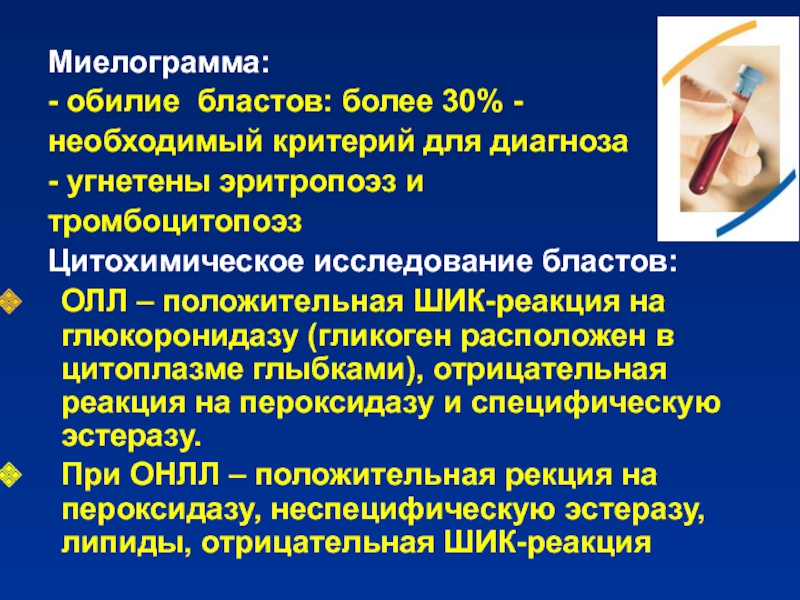 Миелограмма:
- обилие бластов: более 30% - необходимый критерий для диагноза
- угнетены эритропоэз и тромбоцитопоэз
Цитохимическое исследование бластов:

ОЛЛ – положительная ШИК-реакция на глюкоронидазу (гликоген расположен в цитоплазме глыбками), отрицательная реакция на пероксидазу и специфическую эстеразу.

При ОНЛЛ – положительная рекция на пероксидазу, неспецифическую эстеразу, липиды, отрицательная ШИК-реакция